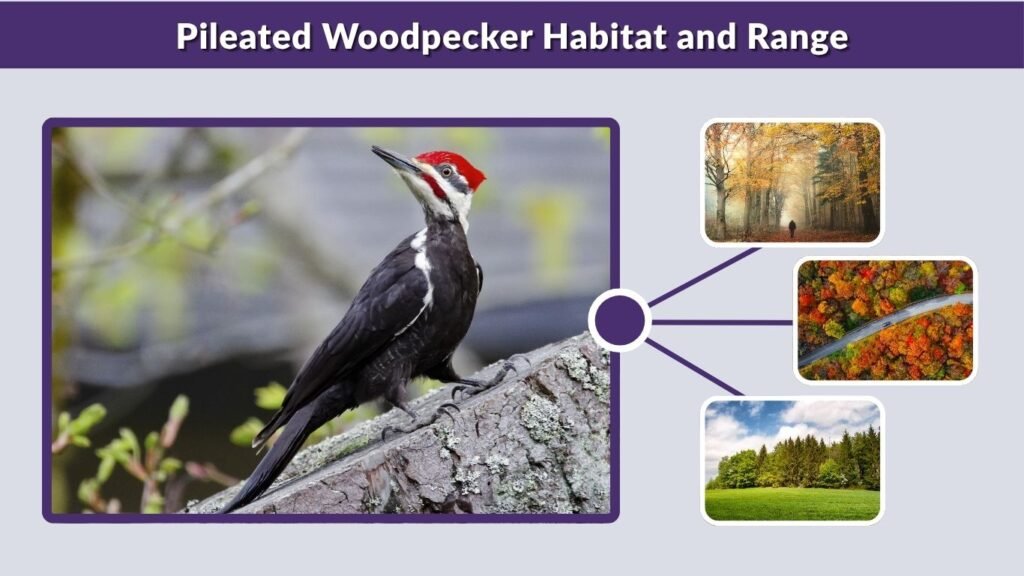 Pileated Woodpecker Habitat and Range